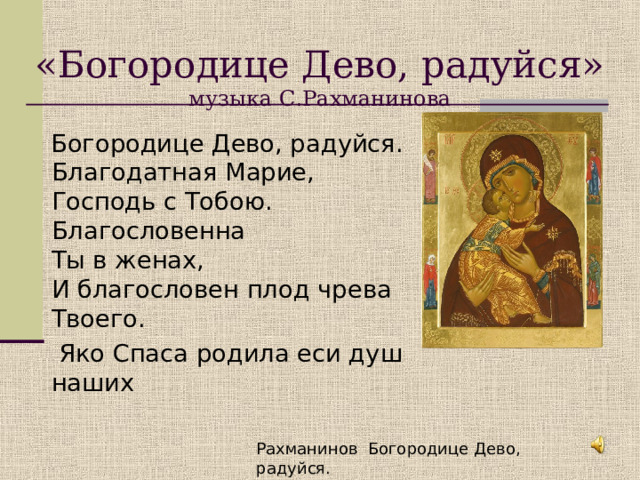 «Богородице Дево, радуйся»
музыка С.Рахманинова

Богородице Дево, радуйся.
Благодатная Марие,
Господь с Тобою.
Благословенна
Ты в женах,
И благословен плод чрева Твоего.

Яко Спаса родила еси душ наших

Рахманинов Богородице Дево, радуйся.